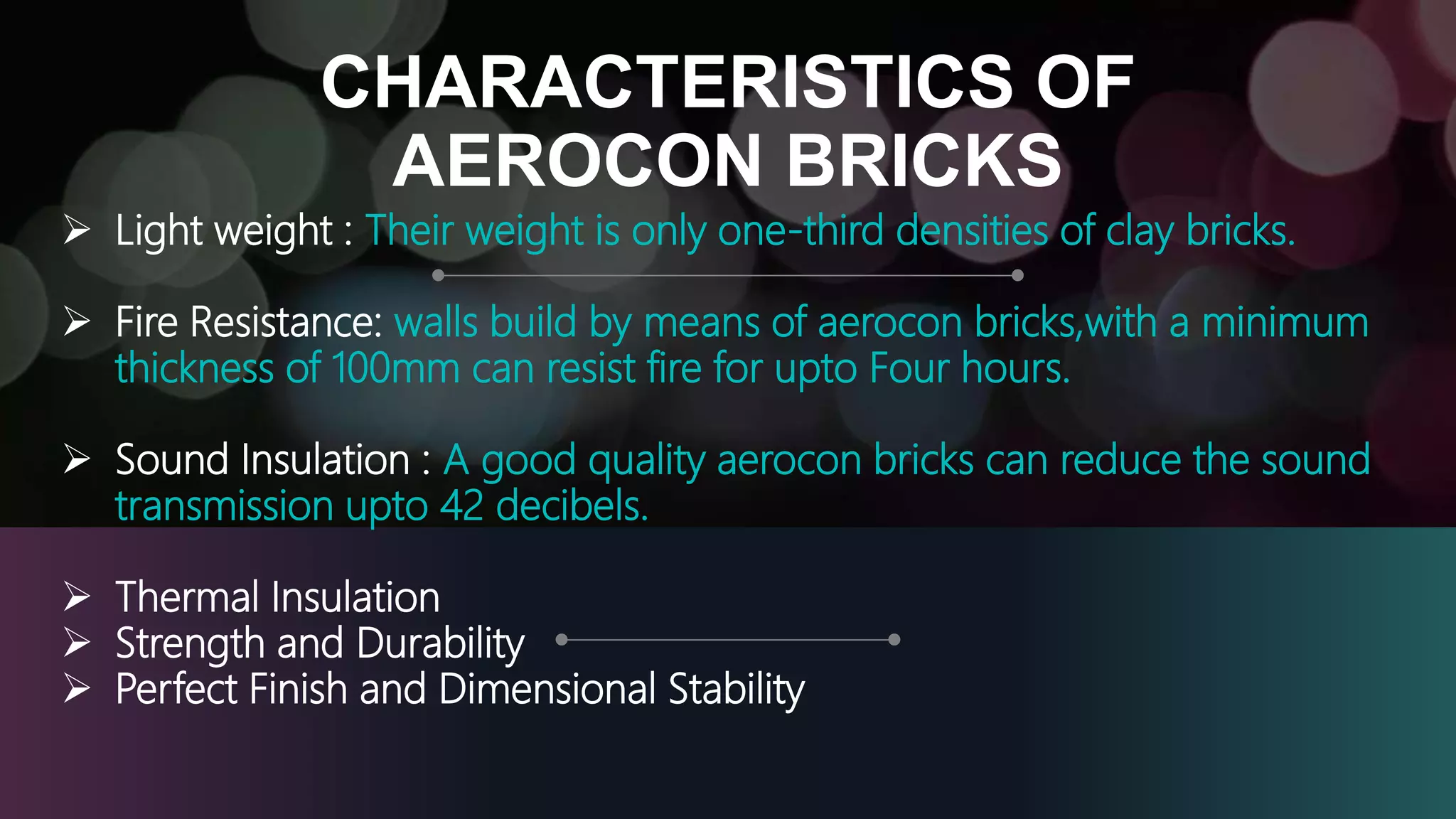 CHARACTERISTICS OF AEROCON BRICKS

➢ Light weight : Their weight is only one-third densities of clay bricks.

➢ Fire Resistance: walls build by means of aerocon bricks,with a minimum thickness of 100mm can resist fire for upto Four hours.

➢ Sound Insulation : A good quality aerocon bricks can reduce the sound transmission upto 42 decibels.

➢ Thermal Insulation
➢ Strength and Durability
➢ Perfect Finish and Dimensional Stability